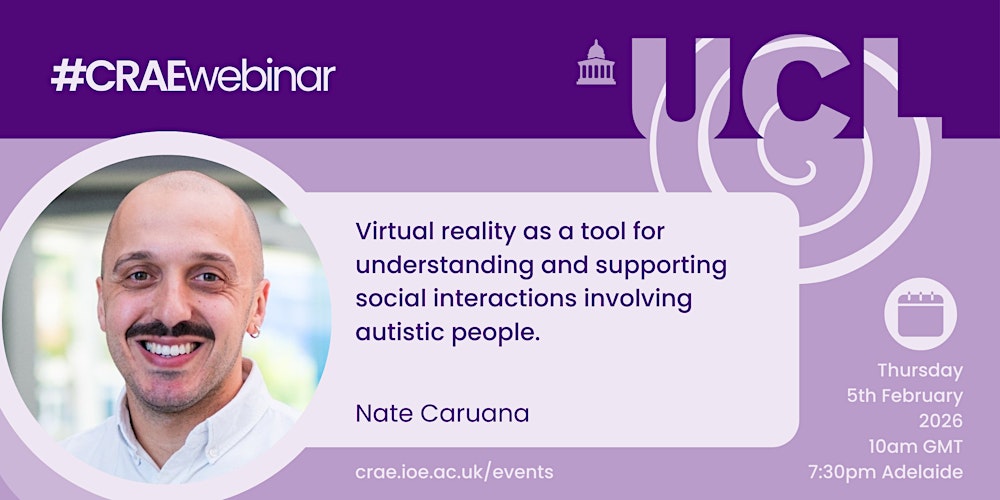 #CRAEwebinar

UCL

Virtual reality as a tool for understanding and supporting social interactions involving autistic people.

Nate Caruana

crae.ioe.ac.uk/events

Thursday
5th February
2026
10am GMT
7:30pm Adelaide